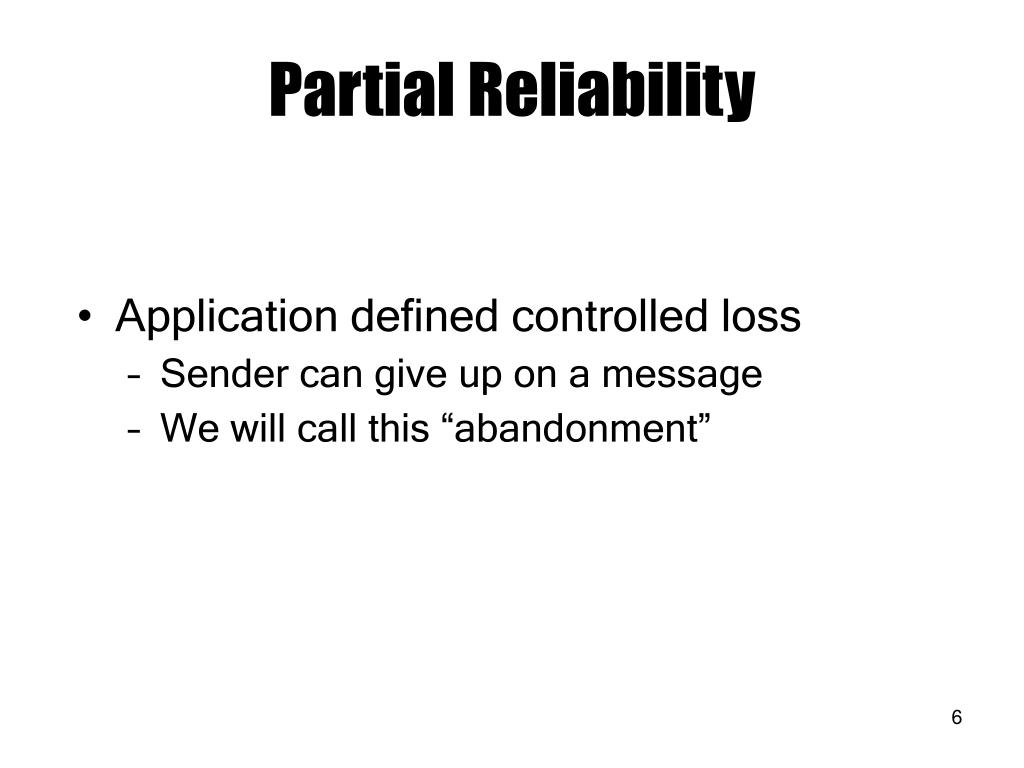 Partial Reliability

• Application defined controlled loss
– Sender can give up on a message
– We will call this “abandonment”

6